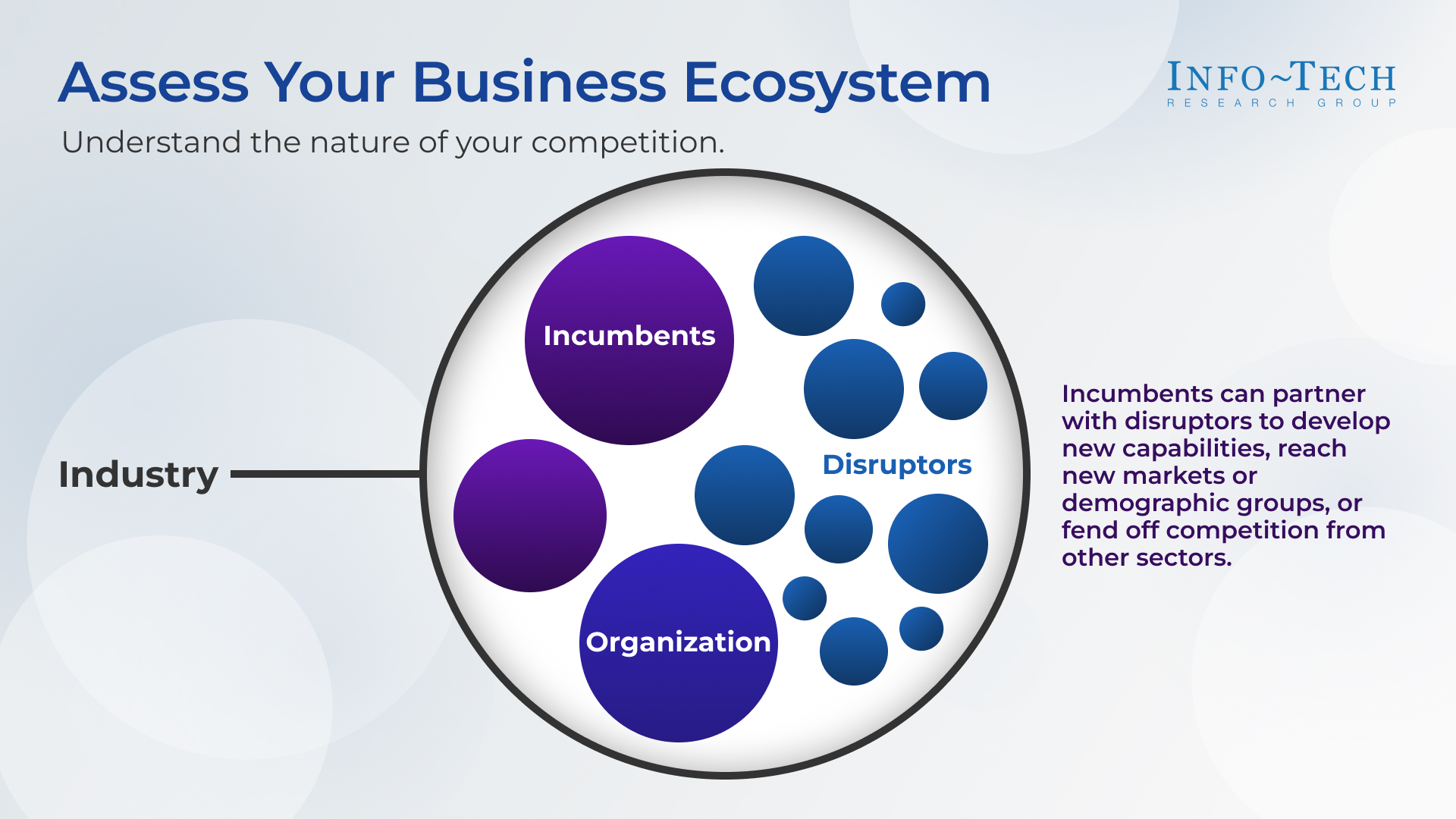 Assess Your Business Ecosystem

INFO~TECH
RESEARCH GROUP

Understand the nature of your competition.

Industry

Incumbents

Disruptors

Organization

Incumbents can partner with disruptors to develop new capabilities, reach new markets or demographic groups, or fend off competition from other sectors.